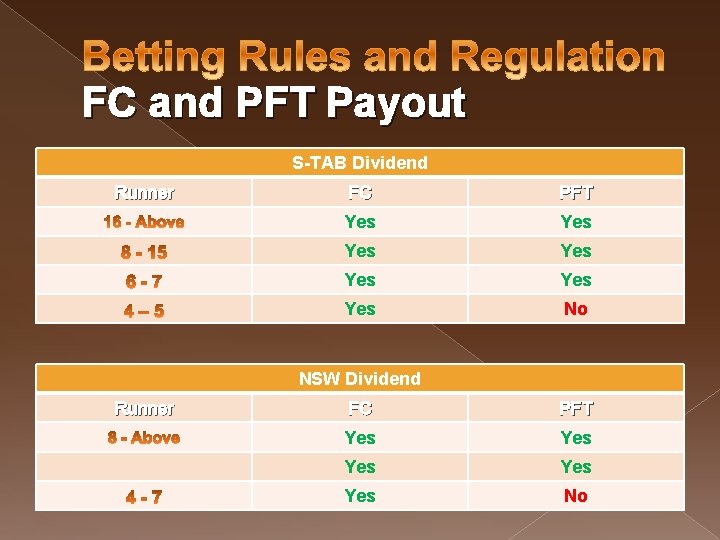 Betting Rules and Regulation
FC and PFT Payout

| S-TAB Dividend | | |
|---|---|---|
| Runner | FC | PFT |
| 16 - Above | Yes | Yes |
| 8 - 15 | Yes | Yes |
| 6 - 7 | Yes | Yes |
| 4 – 5 | Yes | No |

| NSW Dividend | | |
|---|---|---|
| Runner | FC | PFT |
| 8 - Above | Yes | Yes |
| | Yes | Yes |
| 4 - 7 | Yes | No |